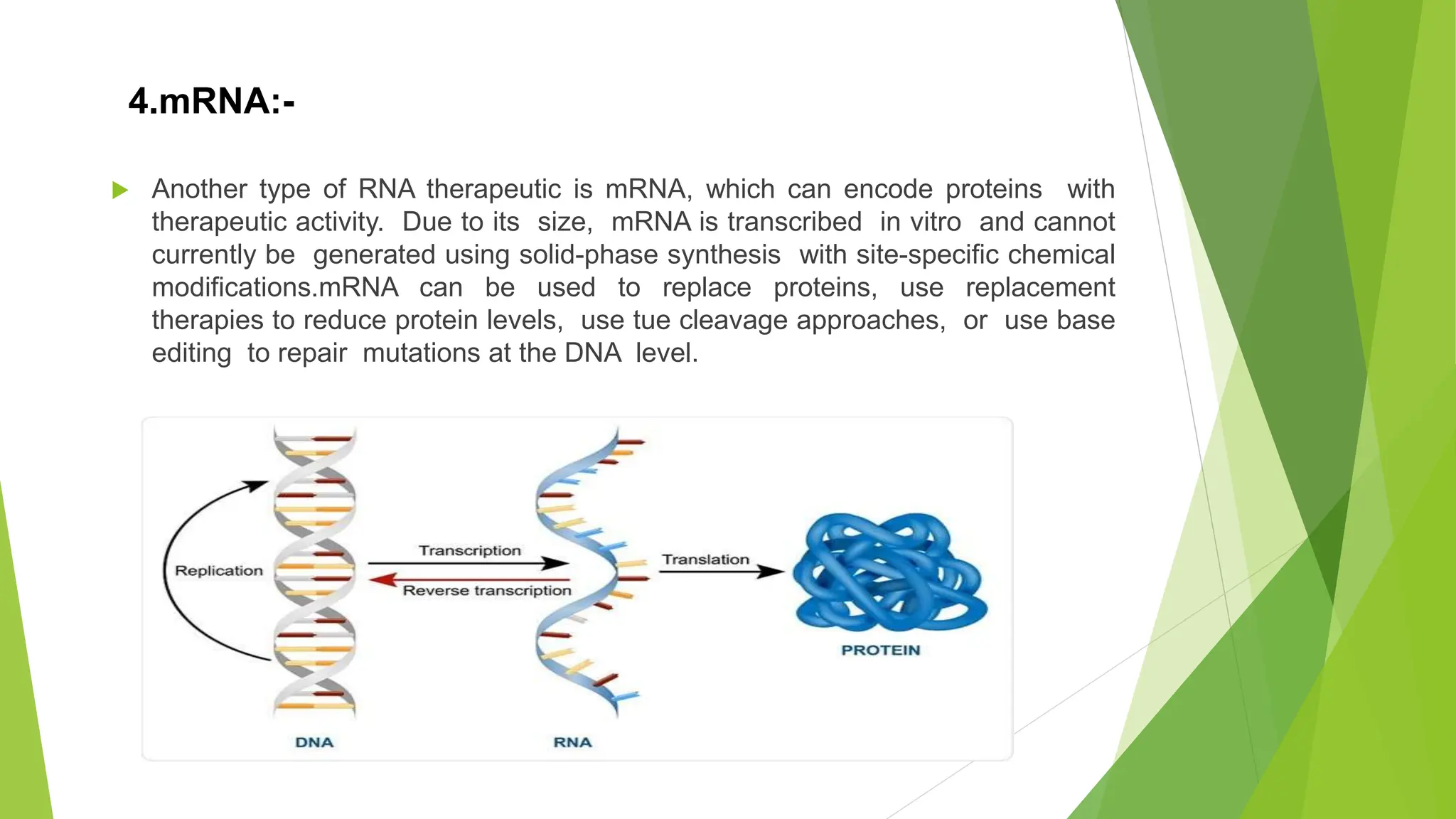 4.mRNA:-

Another type of RNA therapeutic is mRNA, which can encode proteins with therapeutic activity. Due to its size, mRNA is transcribed in vitro and cannot currently be generated using solid-phase synthesis with site-specific chemical modifications.mRNA can be used to replace proteins, use replacement therapies to reduce protein levels, use tue cleavage approaches, or use base editing to repair mutations at the DNA level.

Replication
Transcription
Reverse transcription
Translation
PROTEIN
DNA
RNA